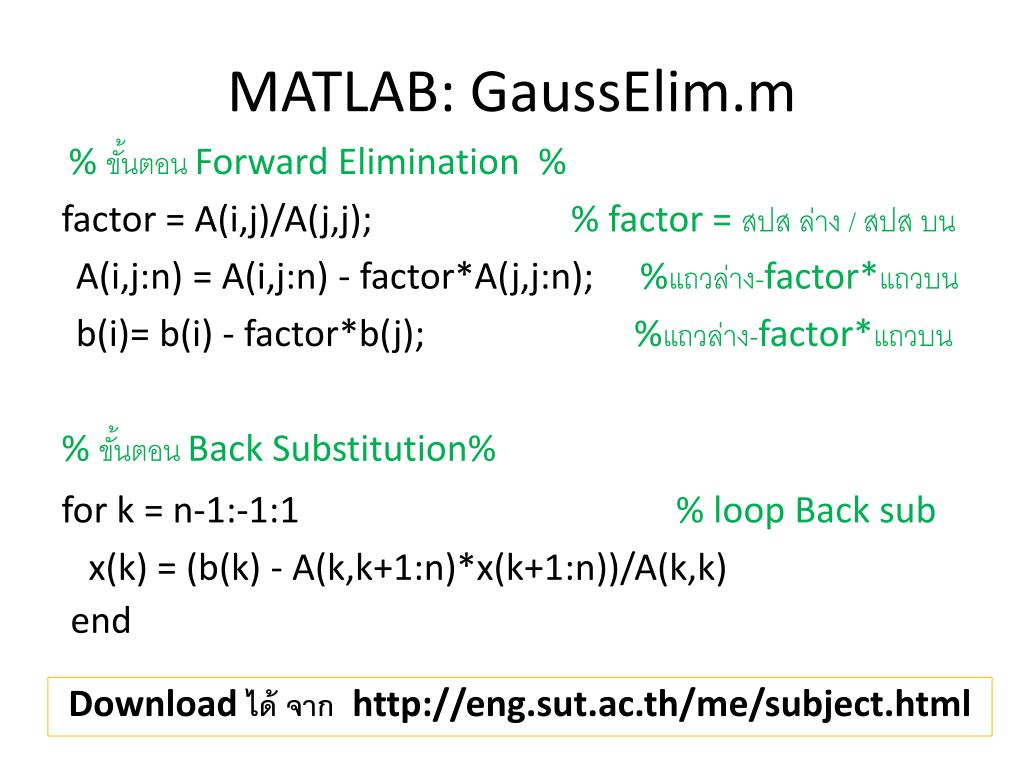 MATLAB: GaussElim.m

% ขั้นตอน Forward Elimination %

factor = A(i,j)/A(j,j); % factor = สปส ล่าง / สปส บน

A(i,j:n) = A(i,j:n) - factor*A(j,j:n); %แถวล่าง-factor*แถวบน

b(i)= b(i) - factor*b(j); %แถวล่าง-factor*แถวบน

% ขั้นตอน Back Substitution%

for k = n-1:-1:1 % loop Back sub

x(k) = (b(k) - A(k,k+1:n)*x(k+1:n))/A(k,k)

end

Download ได้ จาก http://eng.sut.ac.th/me/subject.html